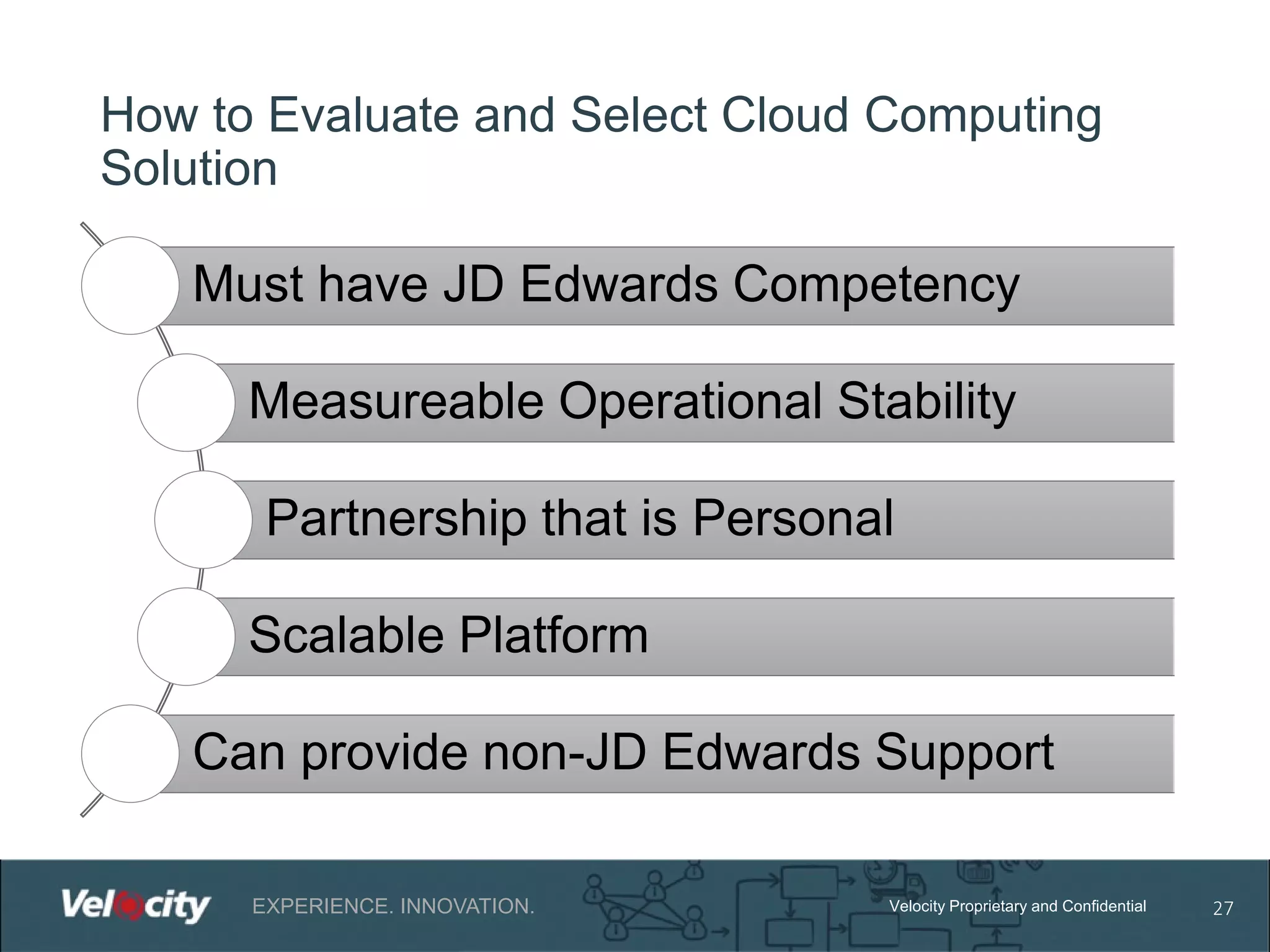 How to Evaluate and Select Cloud Computing Solution

Must have JD Edwards Competency

Measureable Operational Stability

Partnership that is Personal

Scalable Platform

Can provide non-JD Edwards Support

Velocity

EXPERIENCE. INNOVATION.

Velocity Proprietary and Confidential

27